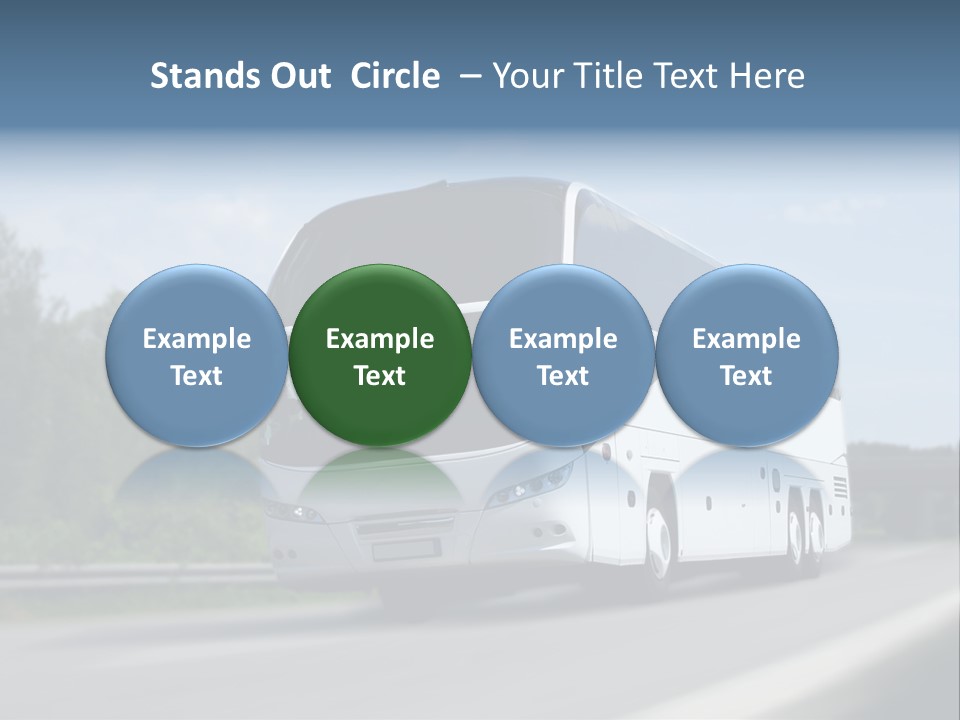 Stands Out Circle – Your Title Text Here

Example Text

Example Text

Example Text

Example Text